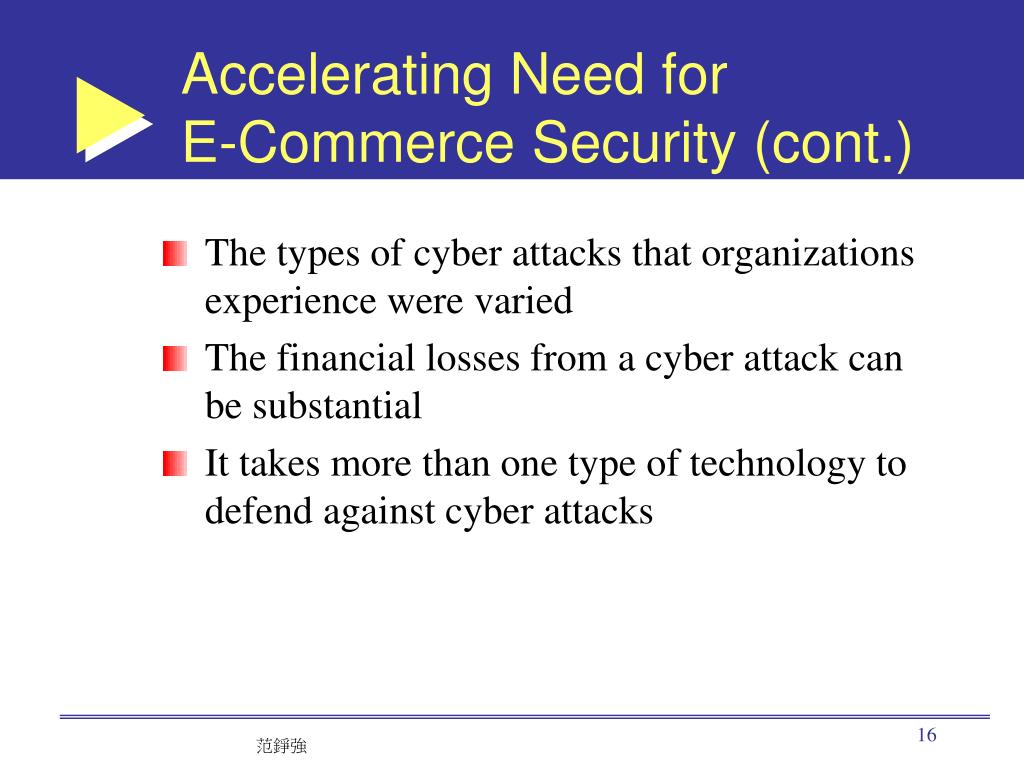 Accelerating Need for E-Commerce Security (cont.)

The types of cyber attacks that organizations experience were varied

The financial losses from a cyber attack can be substantial

It takes more than one type of technology to defend against cyber attacks

范錚強

16